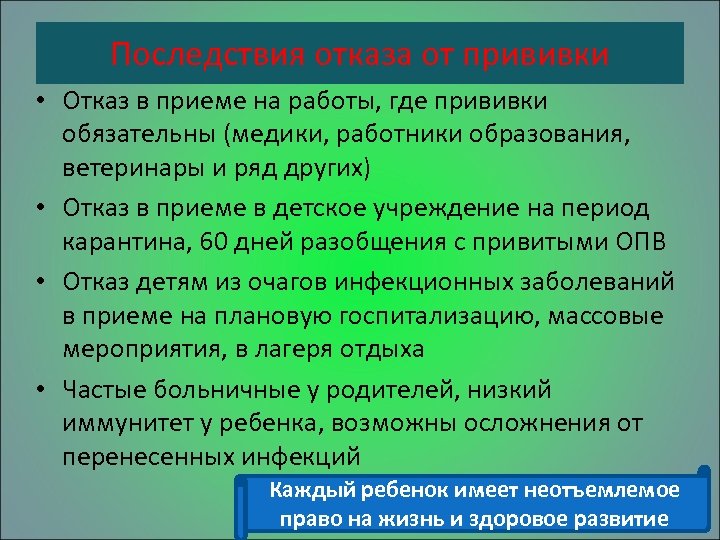 Последствия отказа от прививки

• Отказ в приеме на работы, где прививки обязательны (медики, работники образования, ветеринары и ряд других)

• Отказ в приеме в детское учреждение на период карантина, 60 дней разобщения с привитыми ОПВ

• Отказ детям из очагов инфекционных заболеваний в приеме на плановую госпитализацию, массовые мероприятия, в лагеря отдыха

• Частые больничные у родителей, низкий иммунитет у ребенка, возможны осложнения от перенесенных инфекций

Каждый ребенок имеет неотъемлемое право на жизнь и здоровое развитие